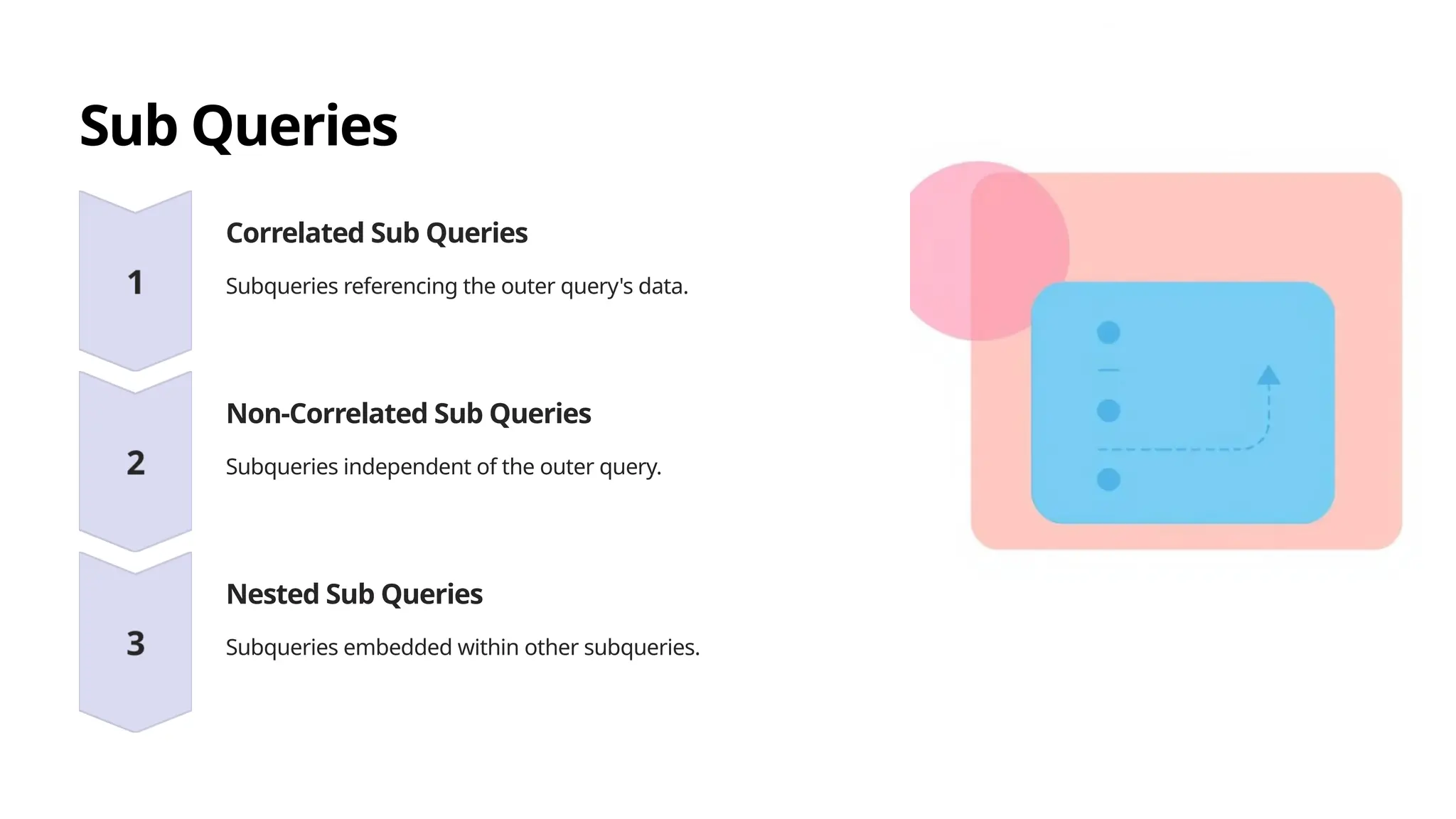 Sub Queries

1

Correlated Sub Queries

Subqueries referencing the outer query's data.

2

Non-Correlated Sub Queries

Subqueries independent of the outer query.

3

Nested Sub Queries

Subqueries embedded within other subqueries.